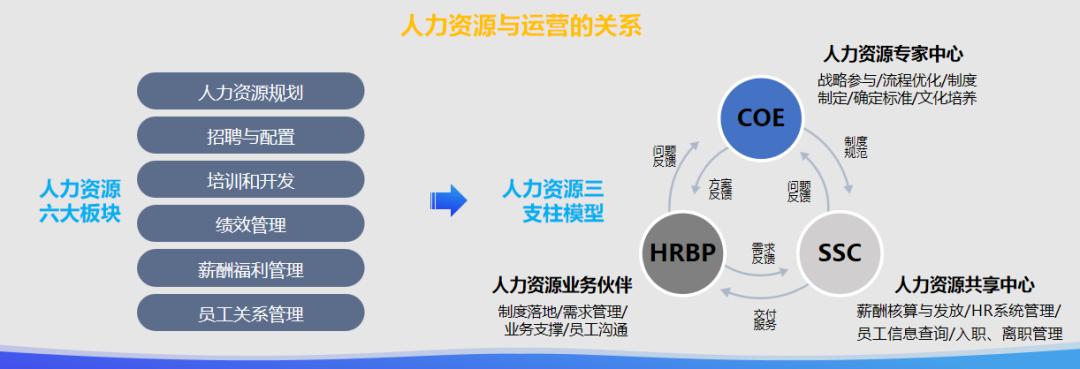 人力资源与运营的关系

人力资源六大板块

人力资源规划
招聘与配置
培训和开发
绩效管理
薪酬福利管理
员工关系管理

人力资源三支柱模型

人力资源专家中心
战略参与/流程优化/制度制定/确定标准/文化培养

COE

问题反馈
制度规范
方案反馈
问题反馈

HRBP
需求反馈
SSC
交付服务

人力资源业务伙伴
制度落地/需求管理/业务支撑/员工沟通

人力资源共享中心
薪酬核算与发放/HR系统管理/员工信息查询/入职、离职管理